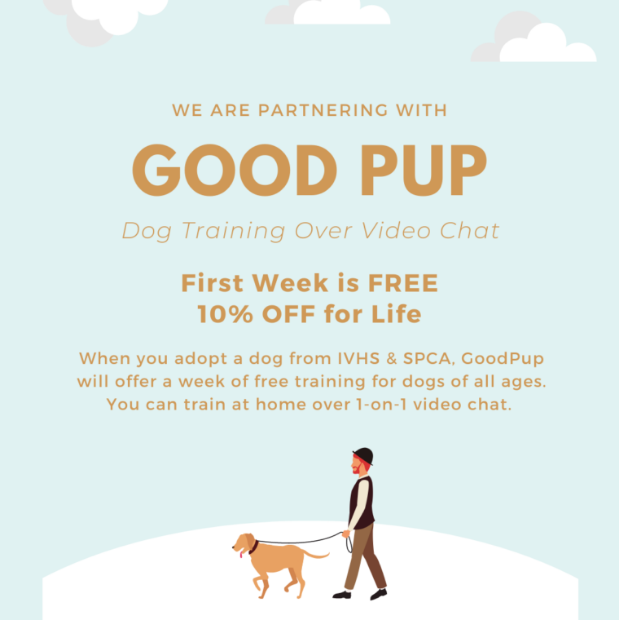 WE ARE PARTNERING WITH

GOOD PUP

Dog Training Over Video Chat

First Week is FREE
10% OFF for Life

When you adopt a dog from IVHS & SPCA, GoodPup will offer a week of free training for dogs of all ages. You can train at home over 1-on-1 video chat.